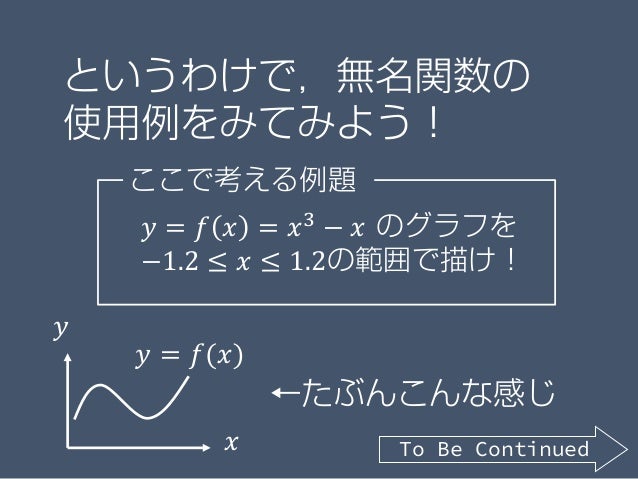 というわけで，無名関数の使用例をみてみよう！

ここで考える例題

$y = f(x) = x^3 - x$ のグラフを $-1.2 \leq x \leq 1.2$の範囲で描け！

$y$

$y = f(x)$

$x$

←たぶんこんな感じ

To Be Continued